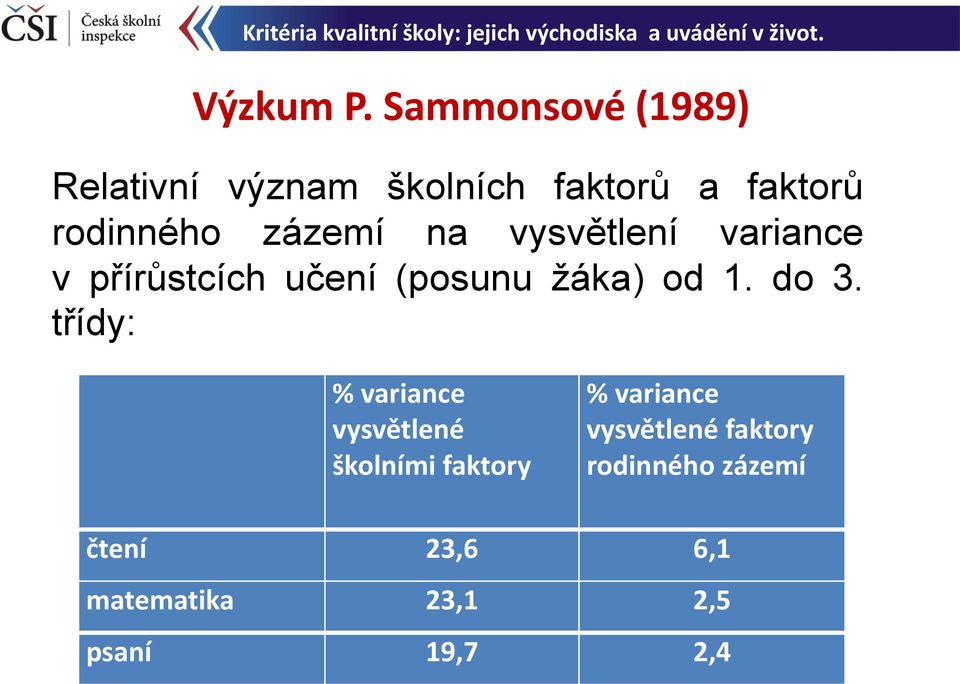 ČŠI Česká školní inspekce

Kritéria kvalitní školy: jejich východiska a uvádění v život.

Výzkum P. Sammonsové (1989)

Relativní význam školních faktorů a faktorů rodinného zázemí na vysvětlení variance v přírůstcích učení (posunu žáka) od 1. do 3. třídy:

| | % variance vysvětlené školními faktory | % variance vysvětlené faktory rodinného zázemí |
|---|---|---|
| čtení | 23,6 | 6,1 |
| matematika | 23,1 | 2,5 |
| psaní | 19,7 | 2,4 |